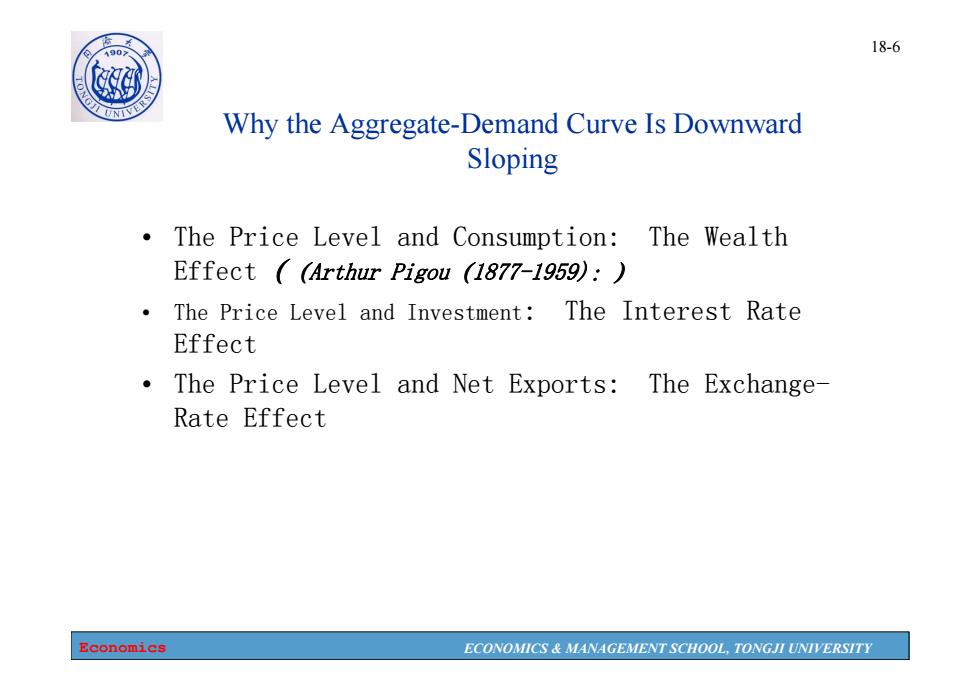 同济大学 1907 TONGJI UNIVERSITY

18-6

Why the Aggregate-Demand Curve Is Downward Sloping

• The Price Level and Consumption: The Wealth Effect ( (Arthur Pigou (1877-1959): )
• The Price Level and Investment: The Interest Rate Effect
• The Price Level and Net Exports: The Exchange-Rate Effect

Economics ECONOMICS & MANAGEMENT SCHOOL, TONGJI UNIVERSITY